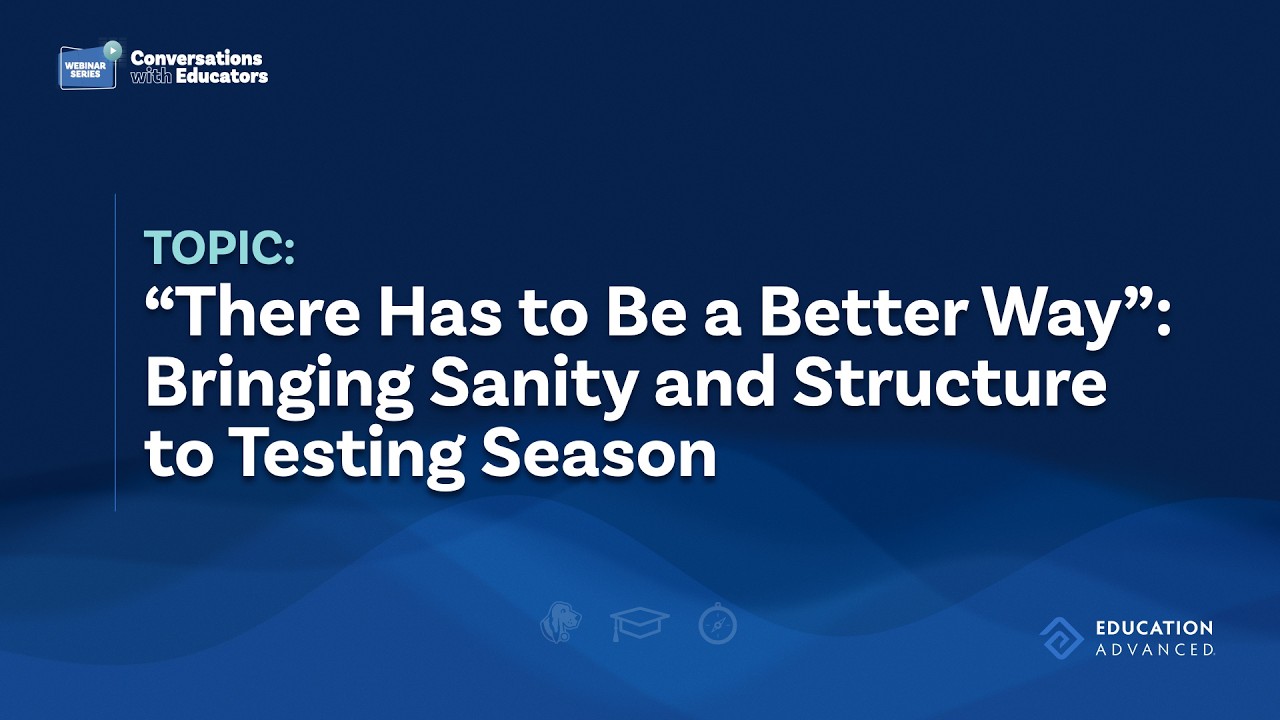 WEBINAR SERIES
Conversations with Educators

TOPIC:
“There Has to Be a Better Way”: Bringing Sanity and Structure to Testing Season

EDUCATION ADVANCED